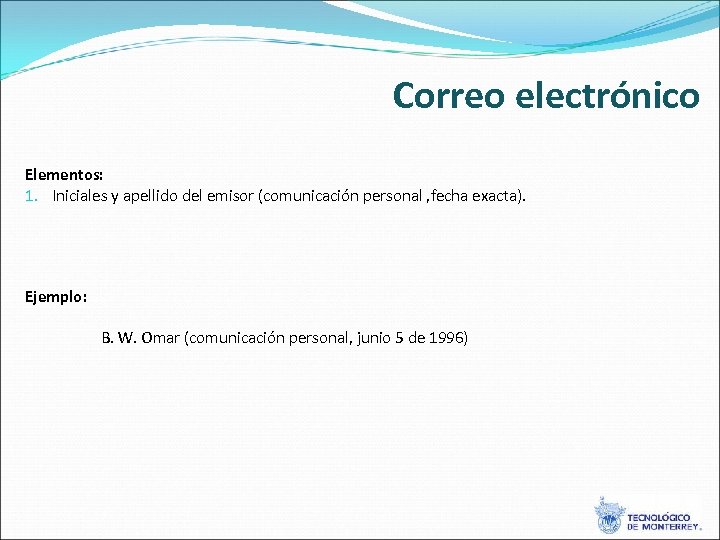 Correo electrónico

Elementos:
1. Iniciales y apellido del emisor (comunicación personal ,fecha exacta).

Ejemplo:

B. W. Omar (comunicación personal, junio 5 de 1996)

TECNOLÓGICO DE MONTERREY.